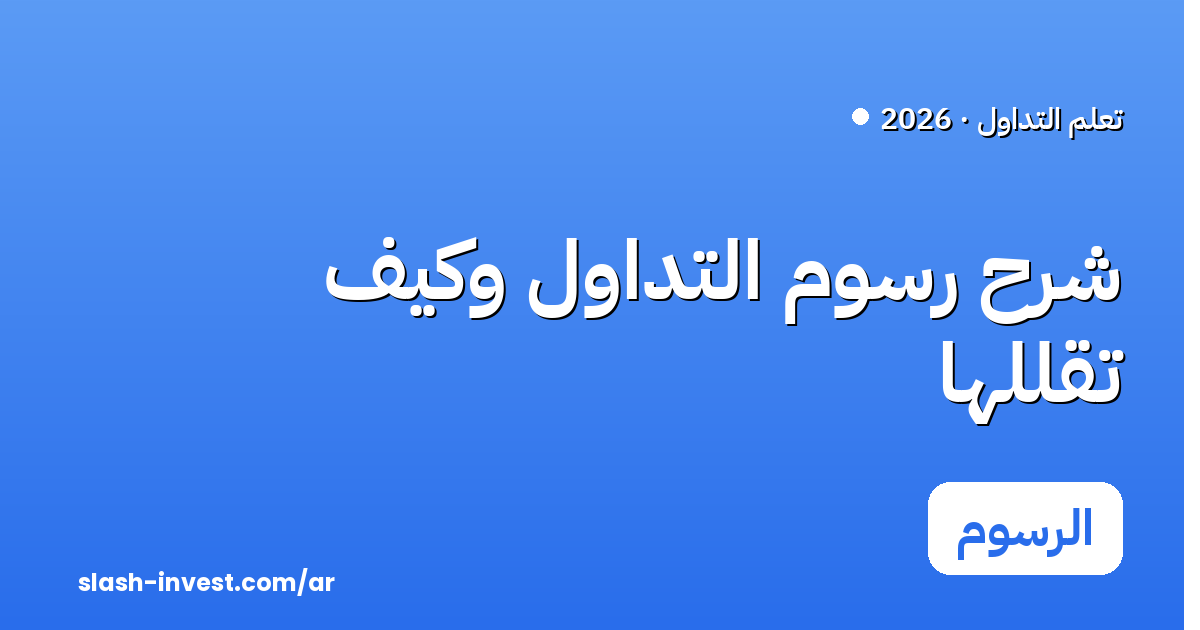 تعلم التداول · 2026

شرح رسوم التداول وكيف تقللها

الرسوم

slash-invest.com/ar